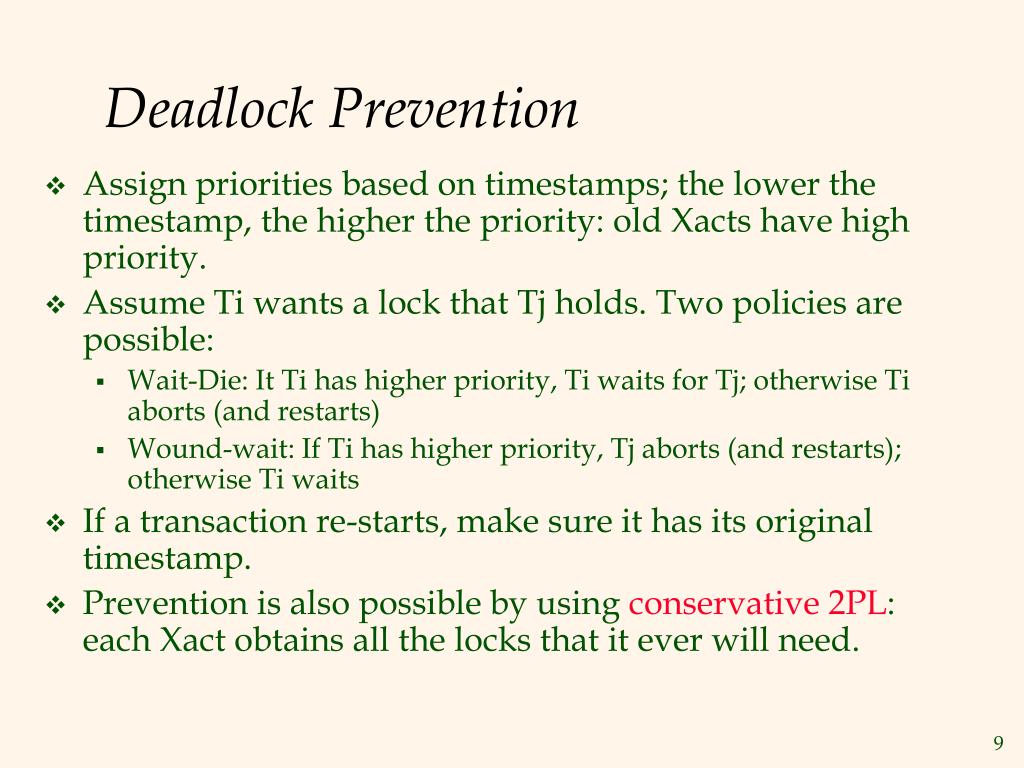 Deadlock Prevention

❖ Assign priorities based on timestamps; the lower the timestamp, the higher the priority: old Xacts have high priority.

❖ Assume Ti wants a lock that Tj holds. Two policies are possible:

▪ Wait-Die: It Ti has higher priority, Ti waits for Tj; otherwise Ti aborts (and restarts)

▪ Wound-wait: If Ti has higher priority, Tj aborts (and restarts); otherwise Ti waits

❖ If a transaction re-starts, make sure it has its original timestamp.

❖ Prevention is also possible by using conservative 2PL: each Xact obtains all the locks that it ever will need.

9